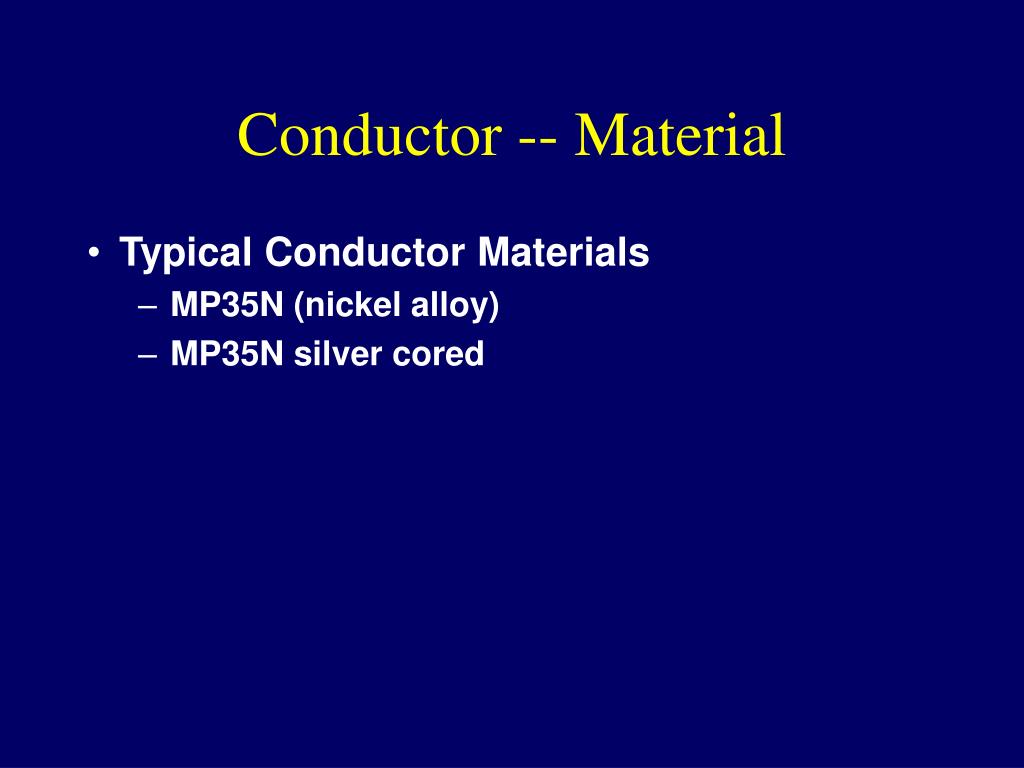 Conductor -- Material

• Typical Conductor Materials
– MP35N (nickel alloy)
– MP35N silver cored